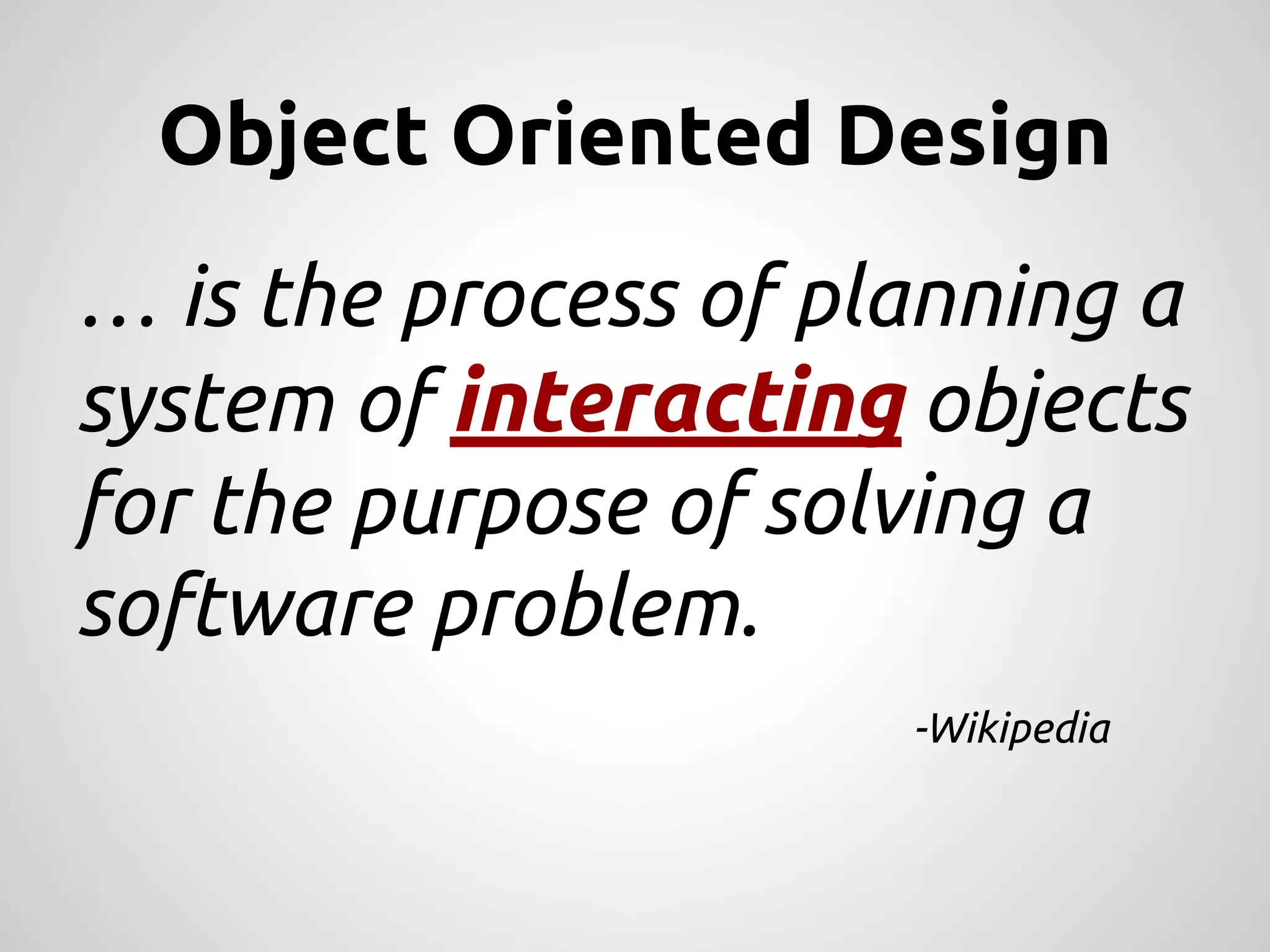 Object Oriented Design

… is the process of planning a system of interacting objects for the purpose of solving a software problem.

-Wikipedia